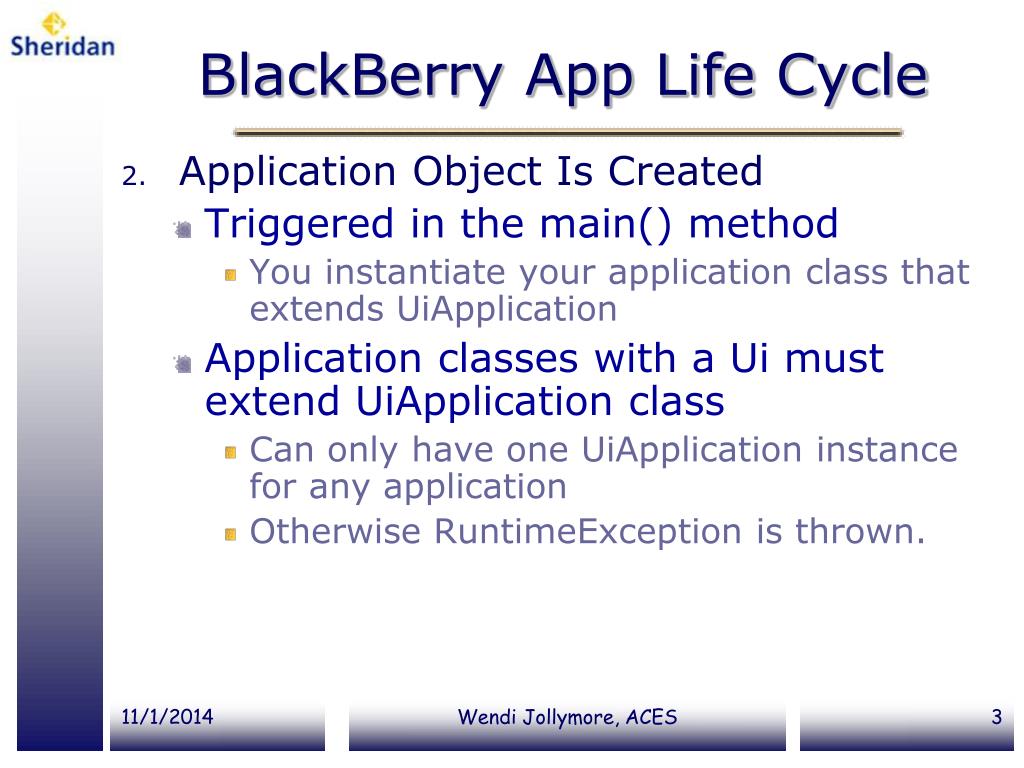 Sheridan

BlackBerry App Life Cycle

2. Application Object Is Created

Triggered in the main() method

You instantiate your application class that extends UiApplication

Application classes with a Ui must extend UiApplication class

Can only have one UiApplication instance for any application

Otherwise RuntimeException is thrown.

11/1/2014

Wendi Jollymore, ACES

3